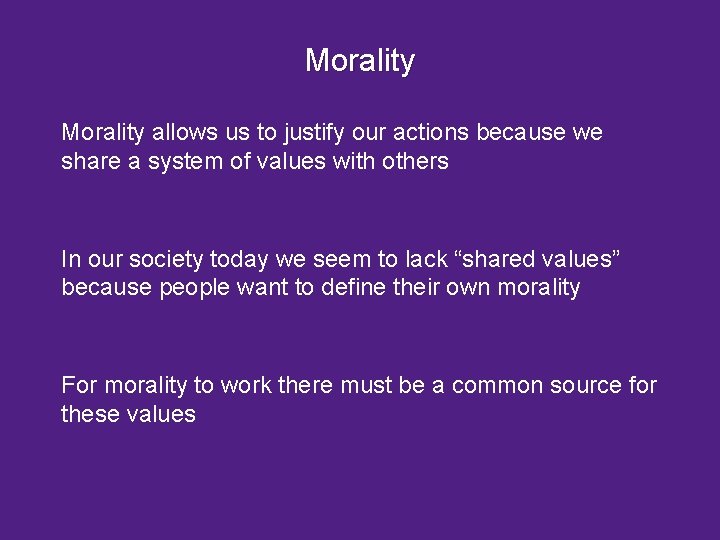 Morality

Morality allows us to justify our actions because we share a system of values with others

In our society today we seem to lack “shared values” because people want to define their own morality

For morality to work there must be a common source for these values